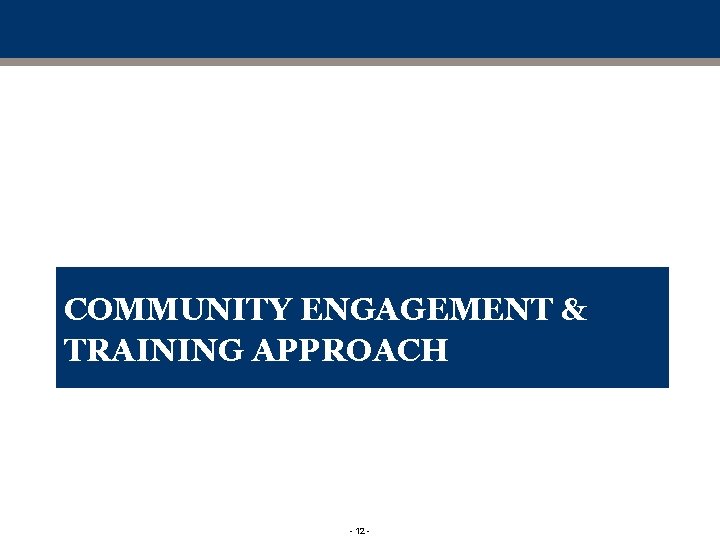 COMMUNITY ENGAGEMENT & TRAINING APPROACH

- 12 -